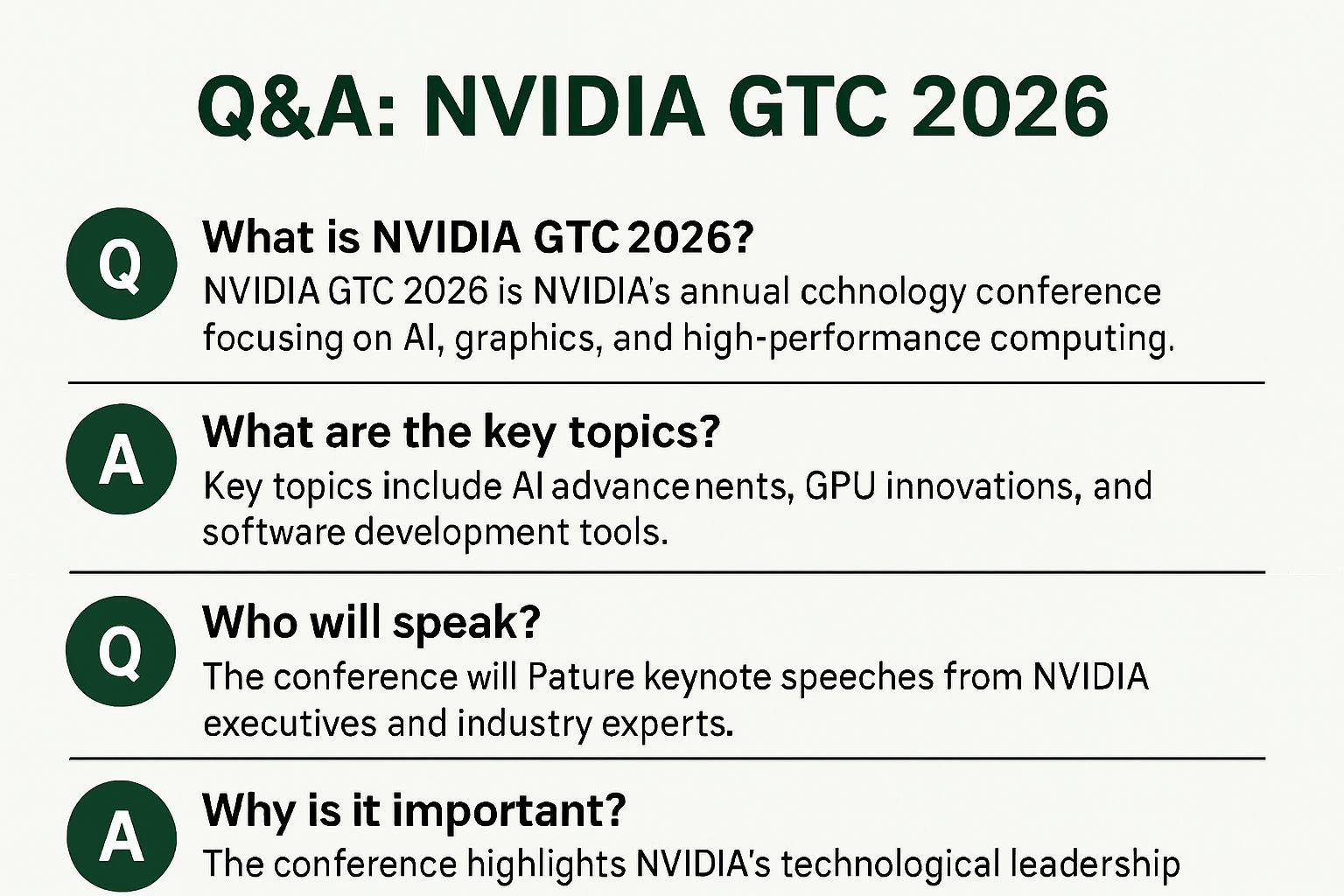 Q&A: NVIDIA GTC 2026

Q

What is NVIDIA GTC 2026?

NVIDIA GTC 2026 is NVIDIA's annual cchnology conference focusing on AI, graphics, and high-performance computing.

A

What are the key topics?

Key topics include AI advancenents, GPU innovations, and software development tools.

Q

Who will speak?

The conference will Pature keynote speeches from NVIDIA executives and industry experts.

A

Why is it important?

The conference highlights NVIDIA's technological leadership